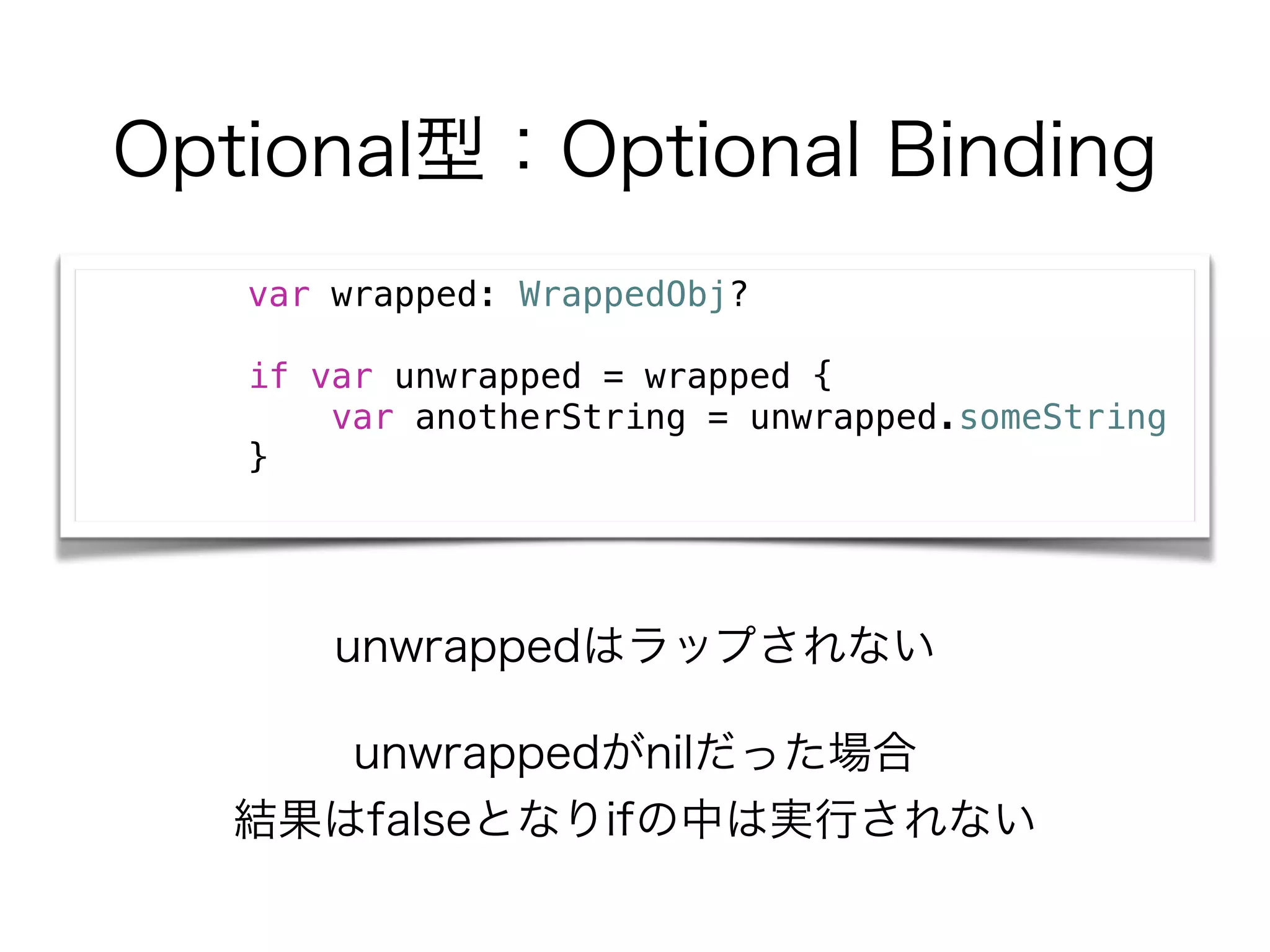 Optional型：Optional Binding

var wrapped: WrappedObj?

if var unwrapped = wrapped {
    var anotherString = unwrapped.someString
}

unwrappedはラップされない

unwrappedがnilだった場合
結果はfalseとなりifの中は実行されない